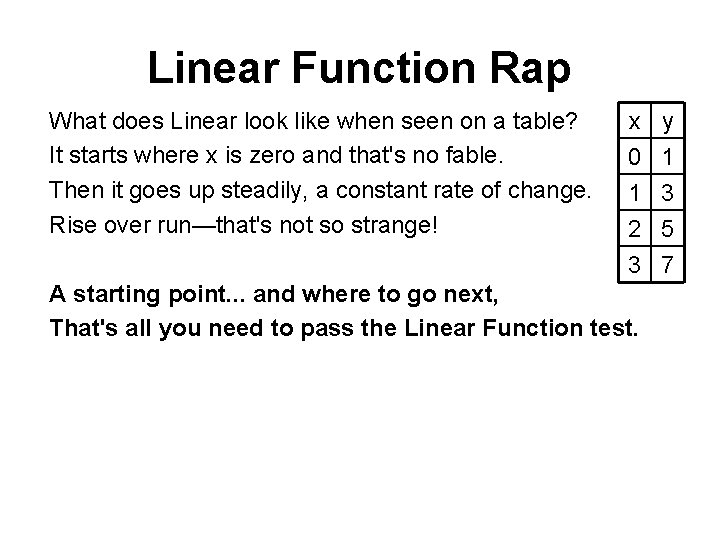 Linear Function Rap

What does Linear look like when seen on a table?
It starts where x is zero and that's no fable.
Then it goes up steadily, a constant rate of change.
Rise over run—that's not so strange!

| x | y |
|---|---|
| 0 | 1 |
| 1 | 3 |
| 2 | 5 |
| 3 | 7 |

A starting point... and where to go next,
That's all you need to pass the Linear Function test.